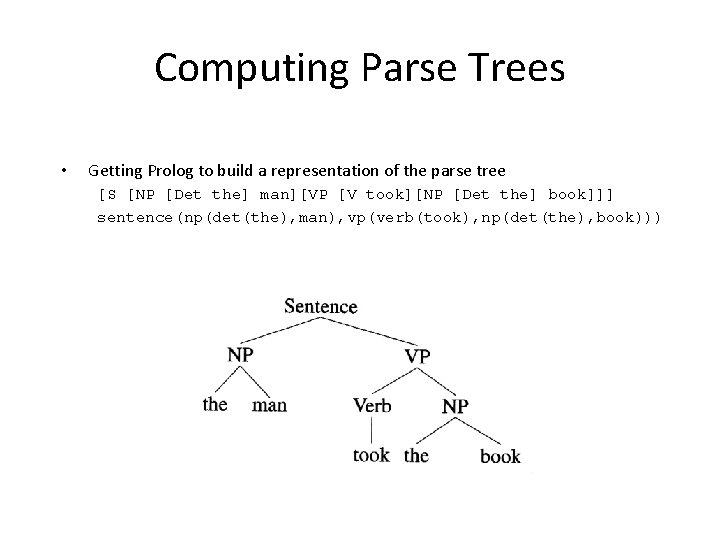 Computing Parse Trees

• Getting Prolog to build a representation of the parse tree
[S [NP [Det the] man][VP [V took][NP [Det the] book]]]
sentence(np(det(the),man),vp(verb(took),np(det(the),book)))

Sentence
NP
VP
the
man
Verb
NP
took
the
book